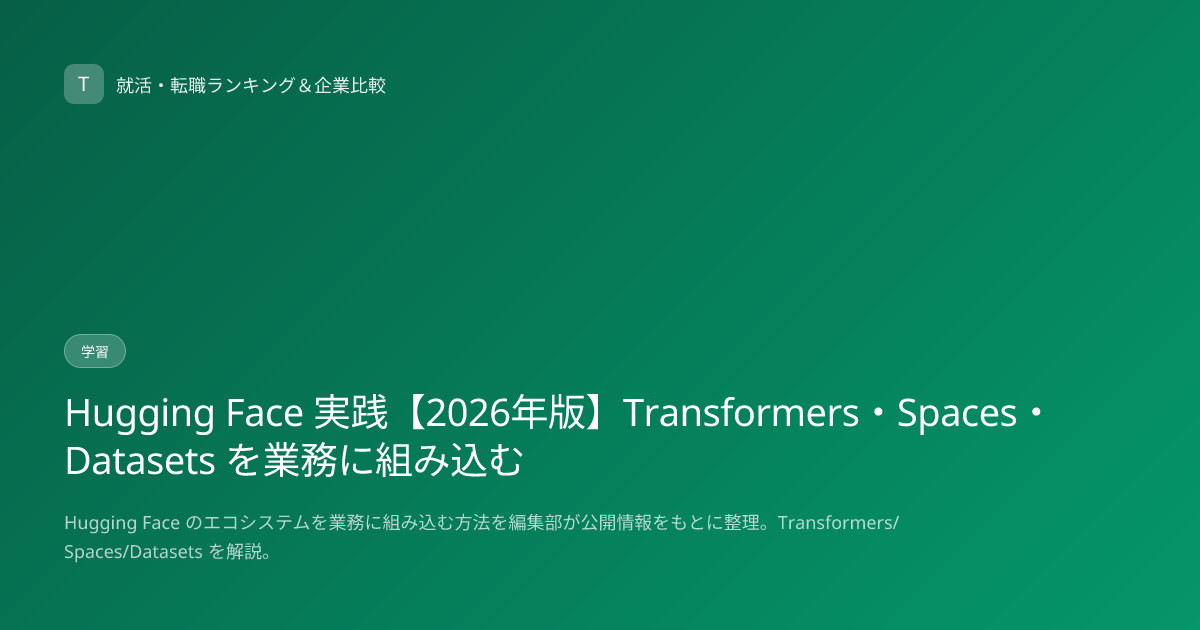 T 就活・転職ランキング＆企業比較

学習

Hugging Face 実践【2026年版】Transformers・Spaces・Datasets を業務に組み込む

Hugging Face のエコシステムを業務に組み込む方法を編集部が公開情報をもとに整理。Transformers/Spaces/Datasets を解説。